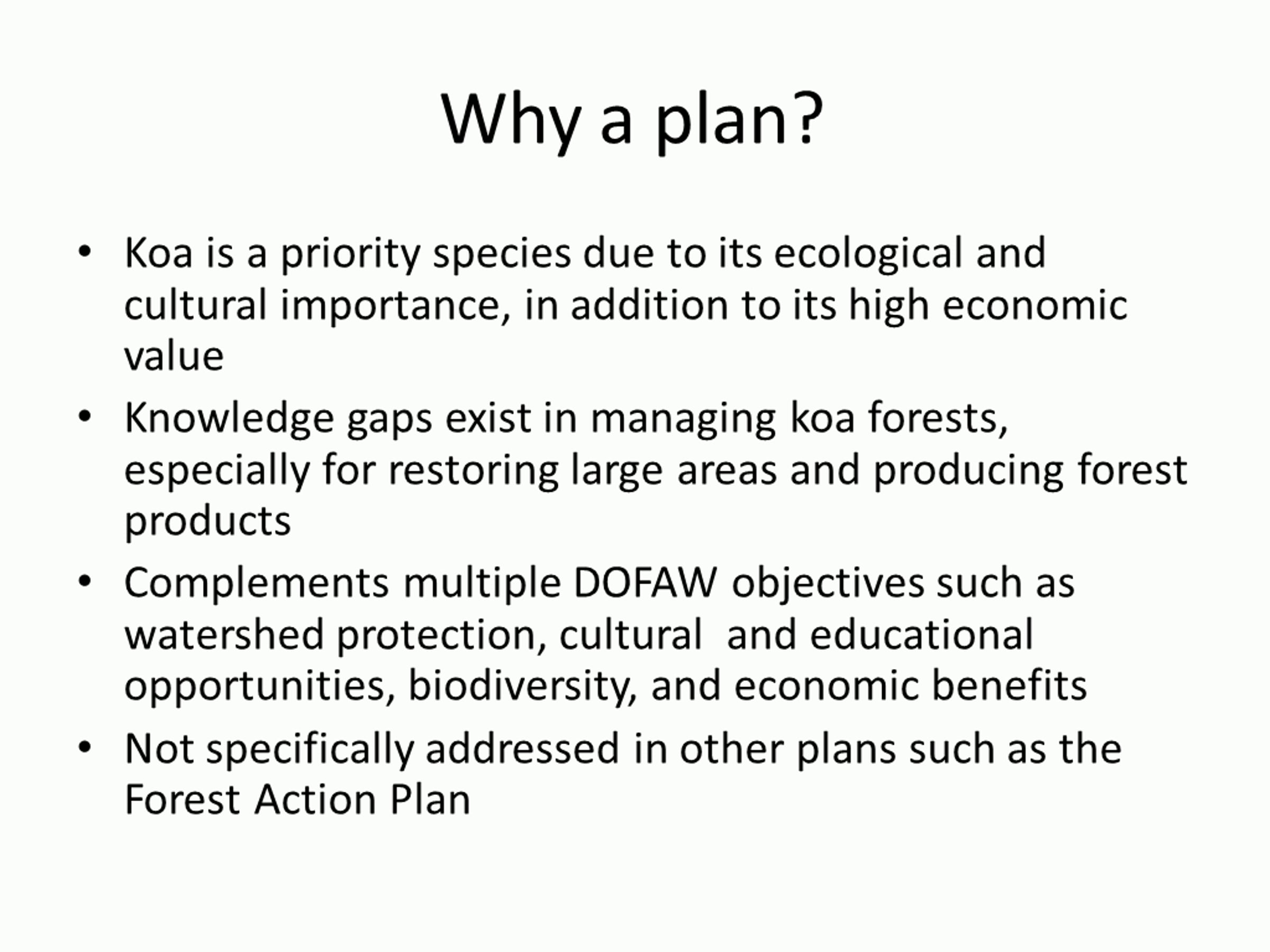 Why a plan?

• Koa is a priority species due to its ecological and cultural importance, in addition to its high economic value

• Knowledge gaps exist in managing koa forests, especially for restoring large areas and producing forest products

• Complements multiple DOFAW objectives such as watershed protection, cultural and educational opportunities, biodiversity, and economic benefits

• Not specifically addressed in other plans such as the Forest Action Plan